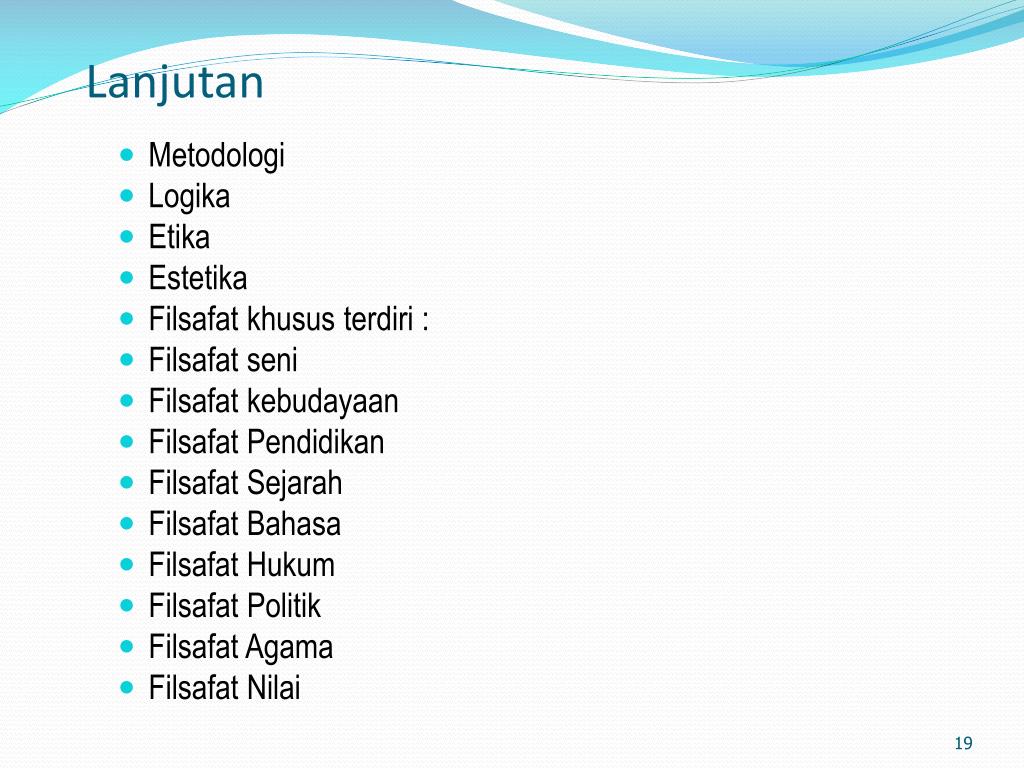 Lanjutan

- Metodologi
- Logika
- Etika
- Estetika
- Filsafat khusus terdiri :
- Filsafat seni
- Filsafat kebudayaan
- Filsafat Pendidikan
- Filsafat Sejarah
- Filsafat Bahasa
- Filsafat Hukum
- Filsafat Politik
- Filsafat Agama
- Filsafat Nilai

19